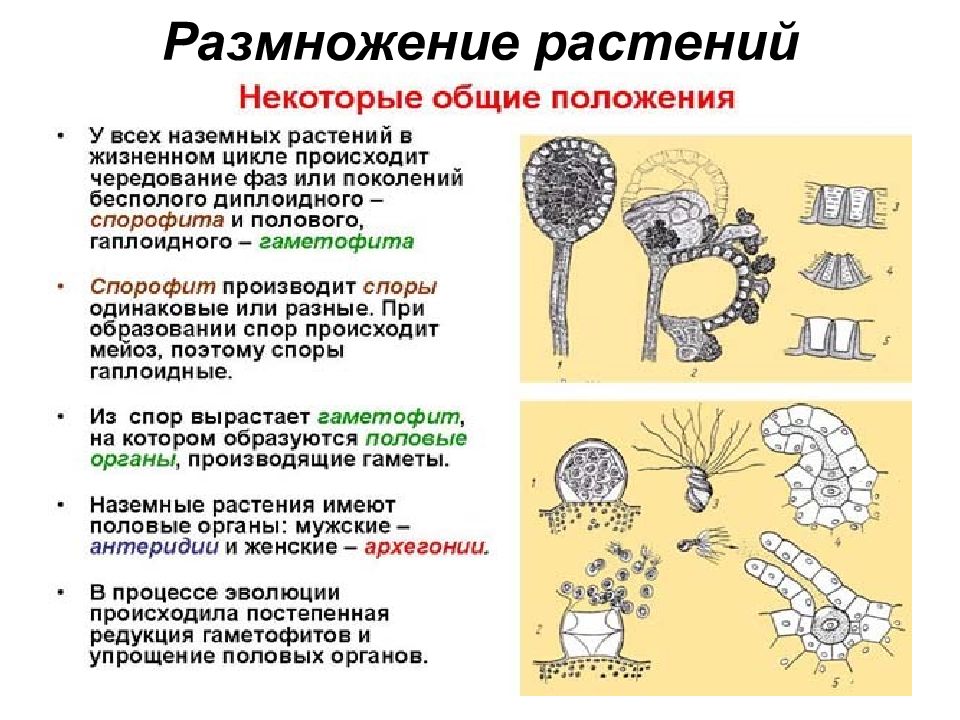 Размножение растений

Некоторые общие положения

• У всех наземных растений в жизненном цикле происходит чередование фаз или поколений бесполого диплоидного – спорофита и полового, гаплоидного – гаметофита

• Спорофит производит споры одинаковые или разные. При образовании спор происходит мейоз, поэтому споры гаплоидные.

• Из спор вырастает гаметофит, на котором образуются половые органы, производящие гаметы.

• Наземные растения имеют половые органы: мужские – антеридии и женские – архегонии.

• В процессе эволюции происходила постепенная редукция гаметофитов и упрощение половых органов.

1 2 3 4 5

1 2 3 4 5